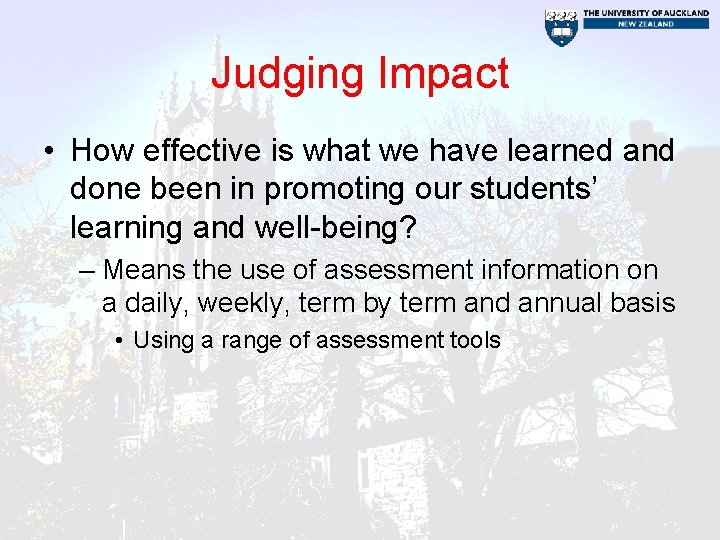 THE UNIVERSITY OF AUCKLAND
NEW ZEALAND

Judging Impact

• How effective is what we have learned and done been in promoting our students' learning and well-being?
– Means the use of assessment information on a daily, weekly, term by term and annual basis
• Using a range of assessment tools